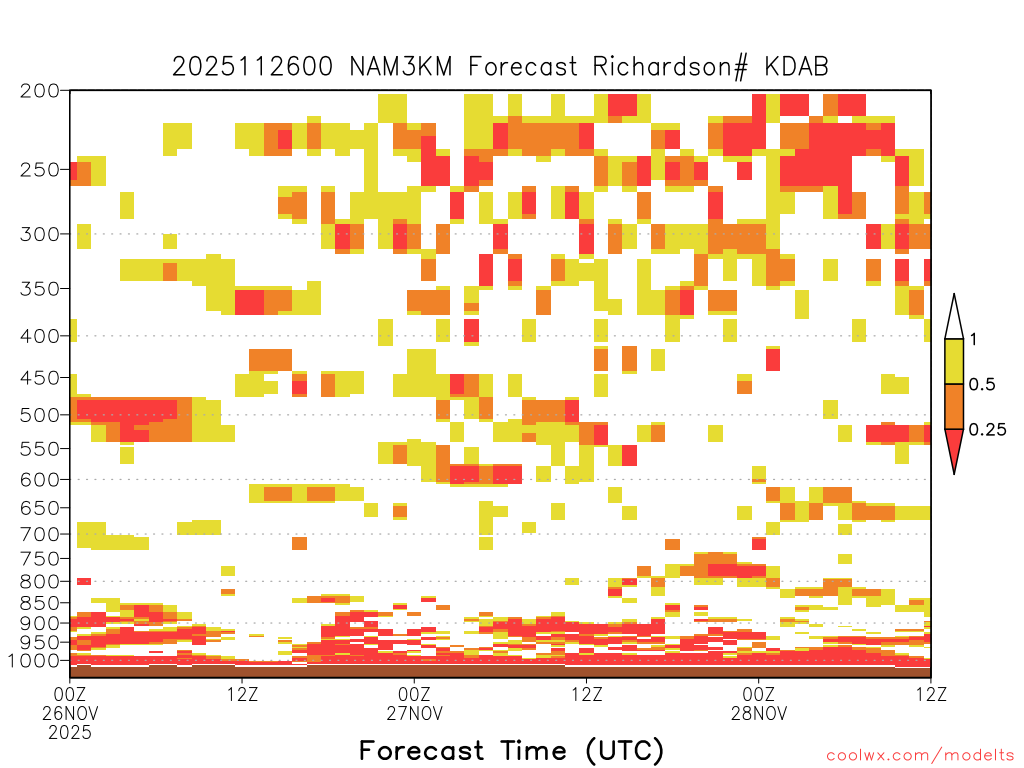 2025112600 NAM3KM Forecast Richardson# KDAB

200
250
300
350
400
450
500
550
600
650
700
750
800
850
900
950
1000

1
0.5
0.25

00Z 26NOV 2025
12Z
00Z 27NOV
12Z
00Z 28NOV
12Z

Forecast Time (UTC)

coolwx.com/modelts